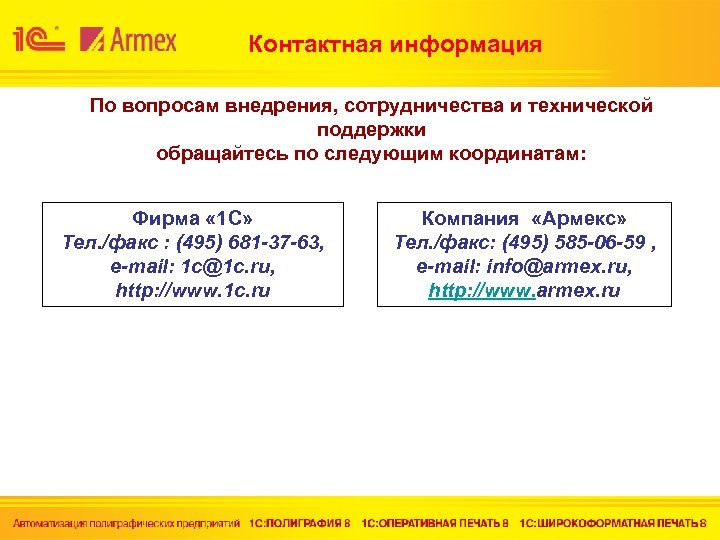 1С Armex

Контактная информация

По вопросам внедрения, сотрудничества и технической поддержки
обращайтесь по следующим координатам:

Фирма «1С»
Тел./факс : (495) 681-37-63,
e-mail: 1c@1c.ru,
http://www.1c.ru

Компания «Армекс»
Тел./факс: (495) 585-06-59 ,
e-mail: info@armex.ru,
http://www.armex.ru

Автоматизация полиграфических предприятий 1С:ПОЛИГРАФИЯ 8 1С:ОПЕРАТИВНАЯ ПЕЧАТЬ 8 1С:ШИРОКОФОРМАТНАЯ ПЕЧАТЬ 8